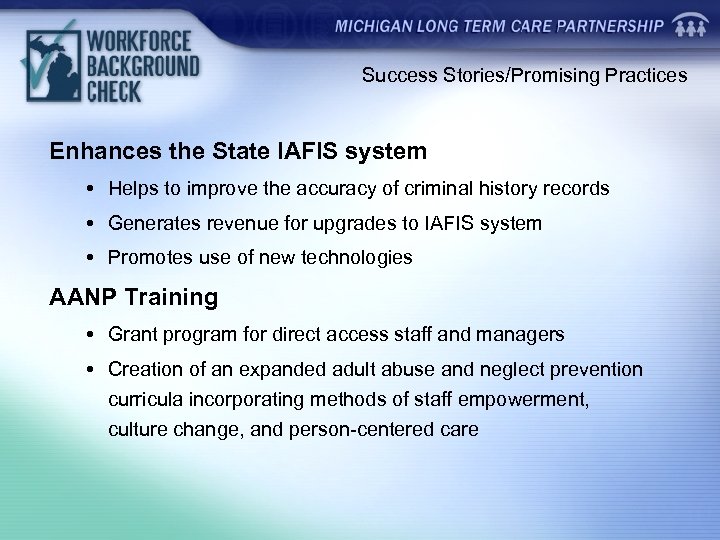 WORKFORCE BACKGROUND CHECK

MICHIGAN LONG TERM CARE PARTNERSHIP

Success Stories/Promising Practices

Enhances the State IAFIS system

• Helps to improve the accuracy of criminal history records

• Generates revenue for upgrades to IAFIS system

• Promotes use of new technologies

AANP Training

• Grant program for direct access staff and managers

• Creation of an expanded adult abuse and neglect prevention curricula incorporating methods of staff empowerment, culture change, and person-centered care